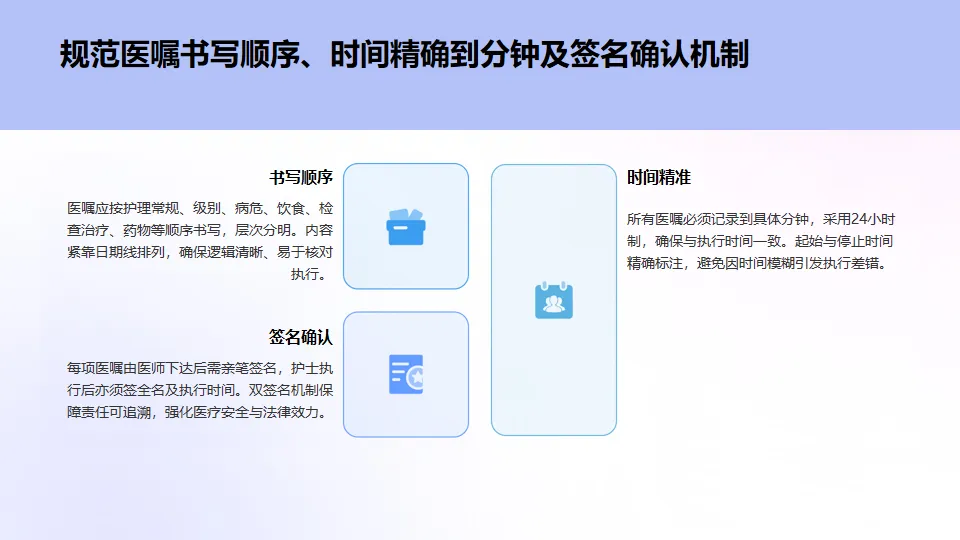 规范医嘱书写顺序、时间精确到分钟及签名确认机制

书写顺序

医嘱应按护理常规、级别、病危、饮食、检查治疗、药物等顺序书写，层次分明。内容紧靠日期线排列，确保逻辑清晰、易于核对执行。

签名确认

每项医嘱由医师下达后需亲笔签名，护士执行后亦须签全名及执行时间。双签名机制保障责任可追溯，强化医疗安全与法律效力。

时间精准

所有医嘱必须记录到具体分钟，采用24小时制，确保与执行时间一致。起始与停止时间精确标注，避免因时间模糊引发执行差错。